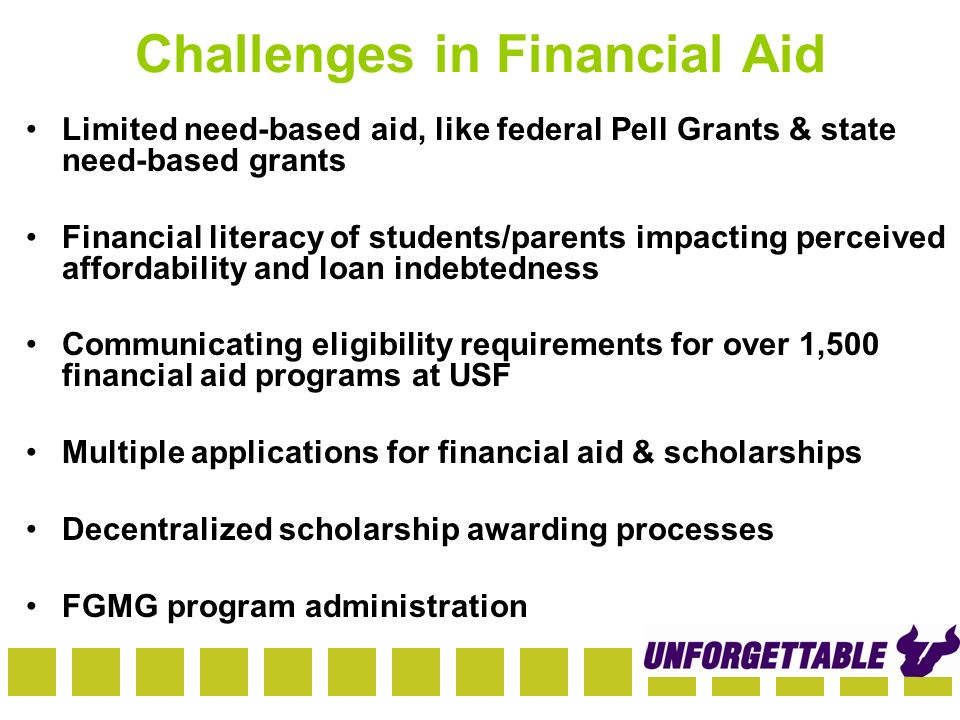 Challenges in Financial Aid

• Limited need-based aid, like federal Pell Grants & state need-based grants

• Financial literacy of students/parents impacting perceived affordability and loan indebtedness

• Communicating eligibility requirements for over 1,500 financial aid programs at USF

• Multiple applications for financial aid & scholarships

• Decentralized scholarship awarding processes

• FGMG program administration

UNFORGETTABLE